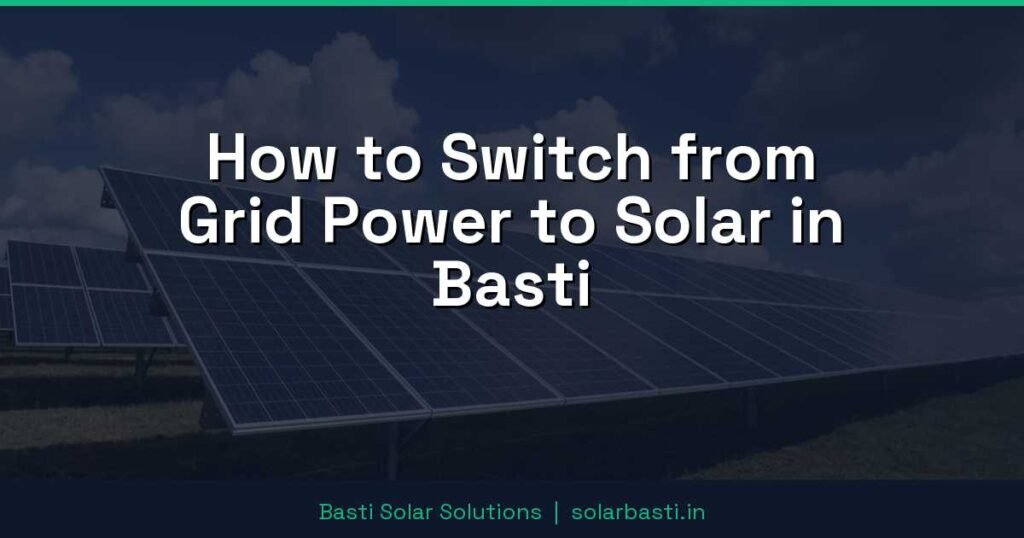 How to Switch from Grid Power to Solar in Basti

Basti Solar Solutions | solarbasti.in